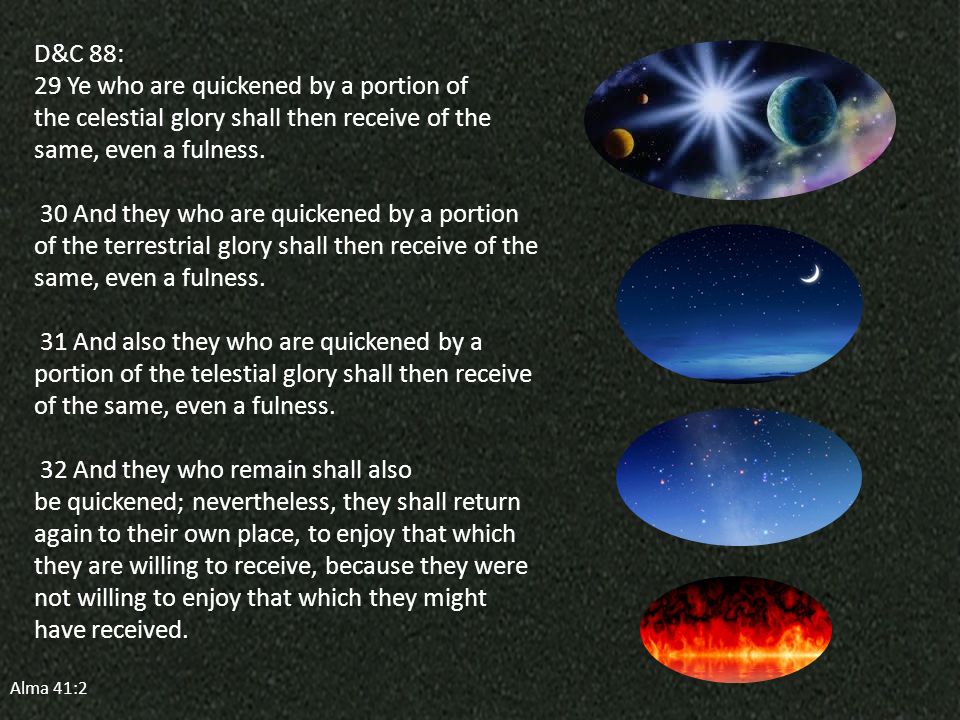 D&C 88:
29 Ye who are quickened by a portion of the celestial glory shall then receive of the same, even a fulness.

30 And they who are quickened by a portion of the terrestrial glory shall then receive of the same, even a fulness.

31 And also they who are quickened by a portion of the telestial glory shall then receive of the same, even a fulness.

32 And they who remain shall also be quickened; nevertheless, they shall return again to their own place, to enjoy that which they are willing to receive, because they were not willing to enjoy that which they might have received.

Alma 41:2